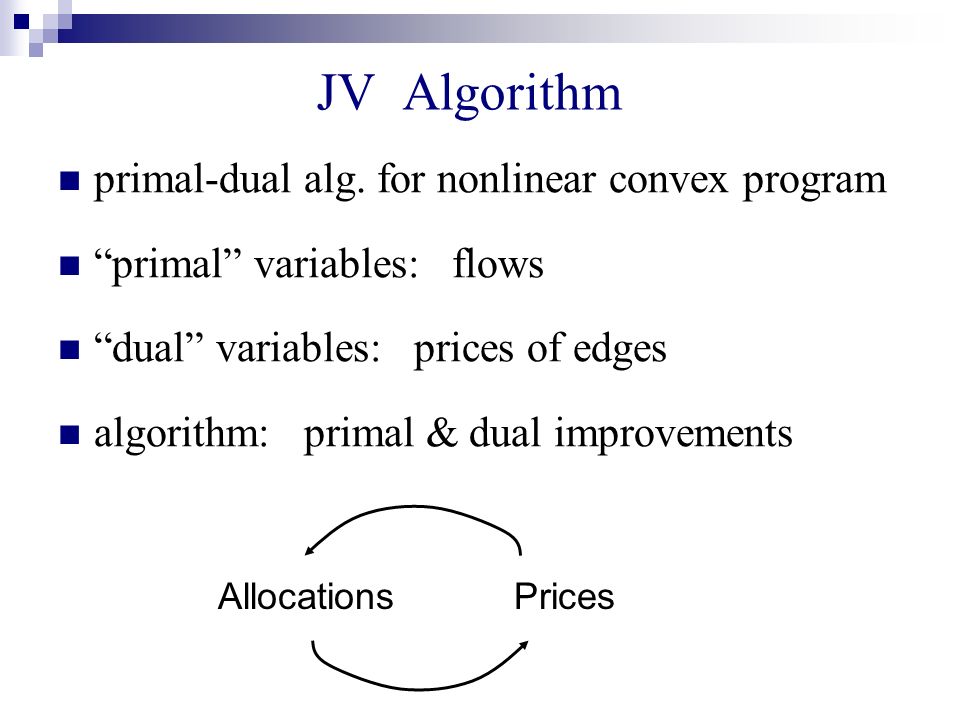 JV Algorithm

primal-dual alg. for nonlinear convex program

“primal” variables: flows

“dual” variables: prices of edges

algorithm: primal & dual improvements

Allocations Prices